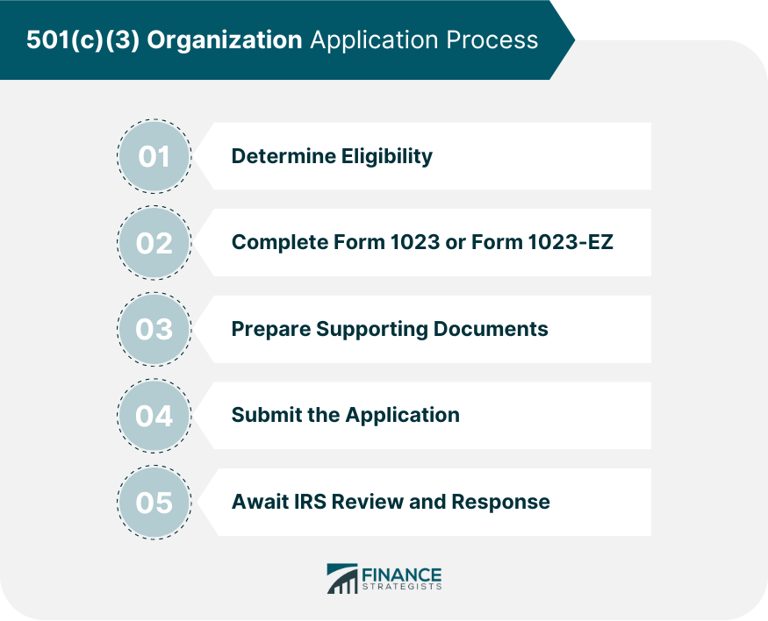 501(c)(3) Organization Application Process

01 Determine Eligibility

02 Complete Form 1023 or Form 1023-EZ

03 Prepare Supporting Documents

04 Submit the Application

05 Await IRS Review and Response

FINANCE STRATEGISTS